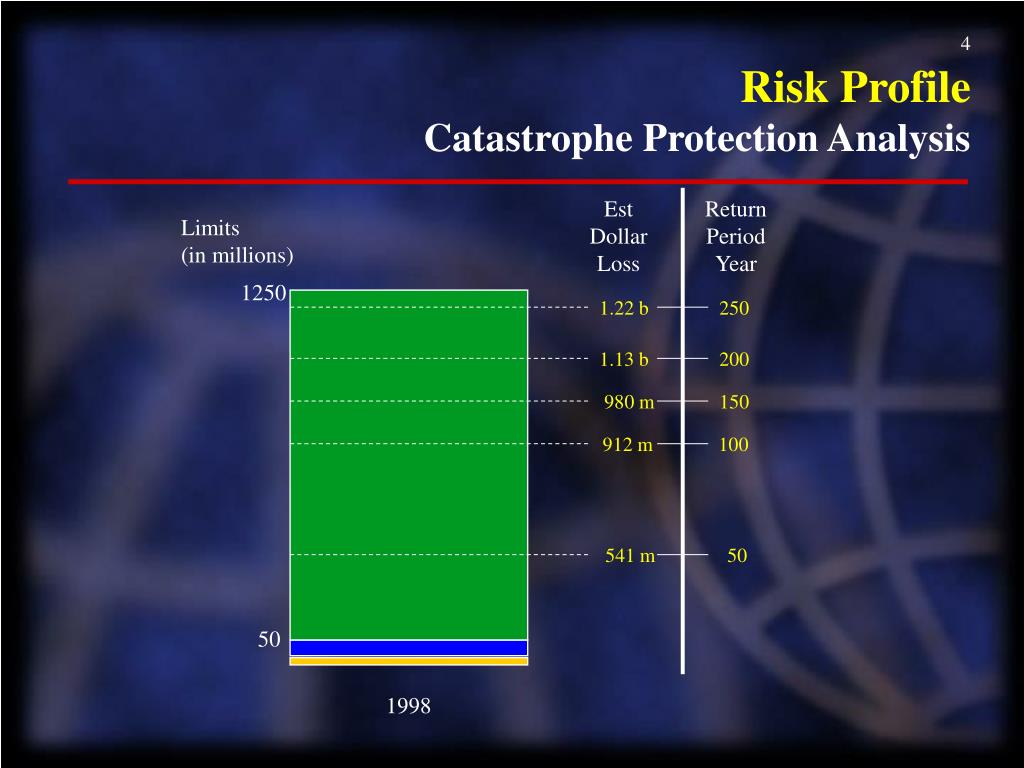 4

Risk Profile
Catastrophe Protection Analysis

Limits
(in millions)

Est
Dollar
Loss

Return
Period
Year

1250

1.22 b 250

1.13 b 200

980 m 150

912 m 100

541 m 50

50

1998